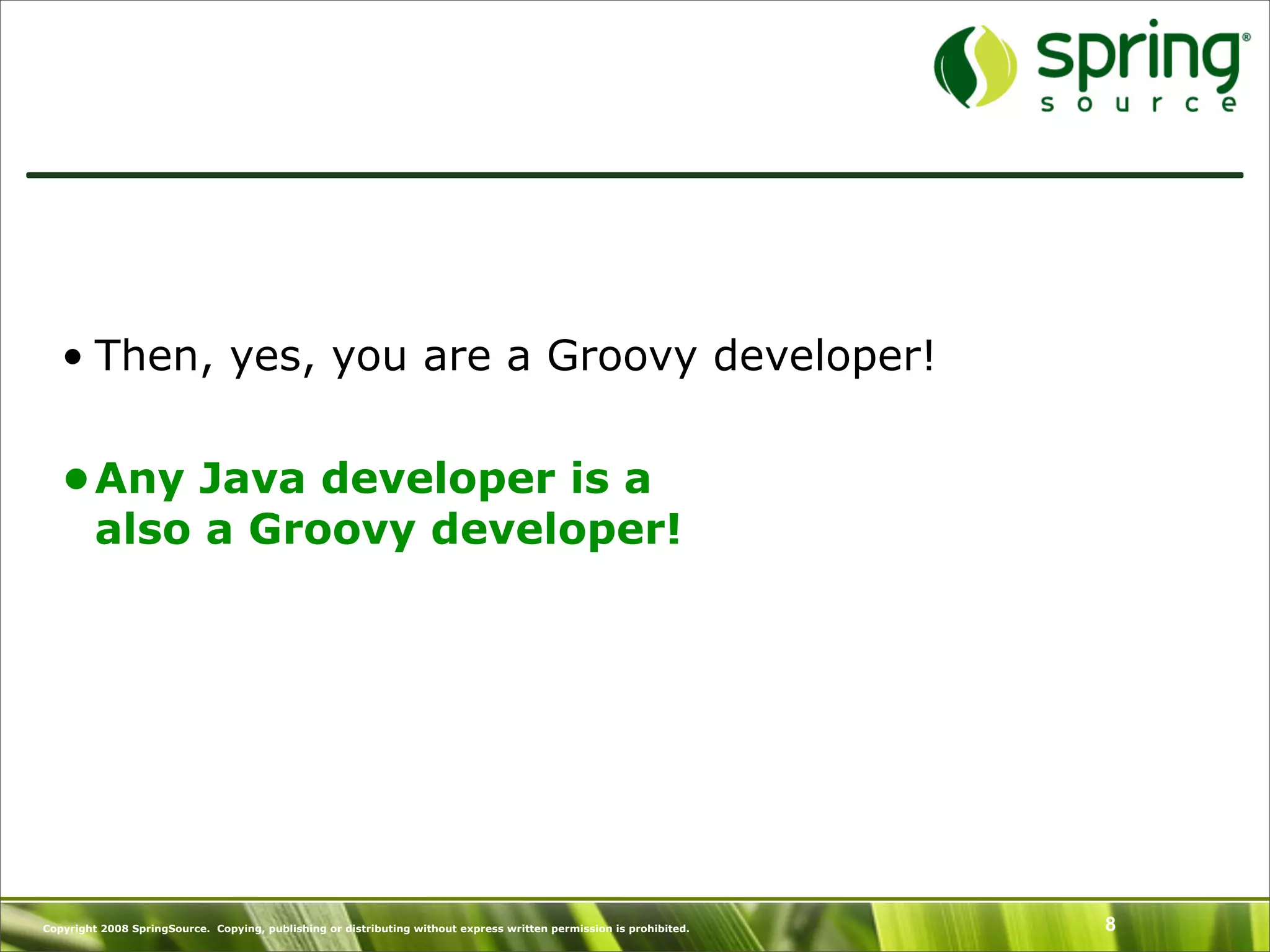 spring® source

• Then, yes, you are a Groovy developer!

• Any Java developer is a also a Groovy developer!

Copyright 2008 SpringSource. Copying, publishing or distributing without express written permission is prohibited.

8